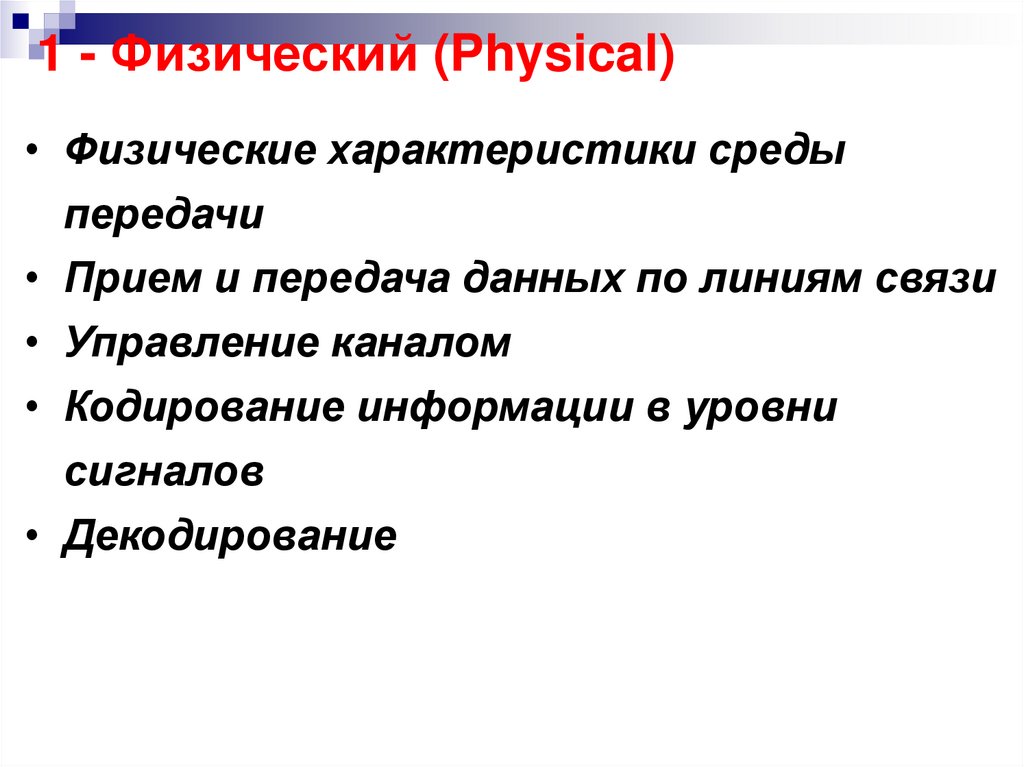 1 - Физический (Physical)

• Физические характеристики среды передачи
• Прием и передача данных по линиям связи
• Управление каналом
• Кодирование информации в уровни сигналов
• Декодирование